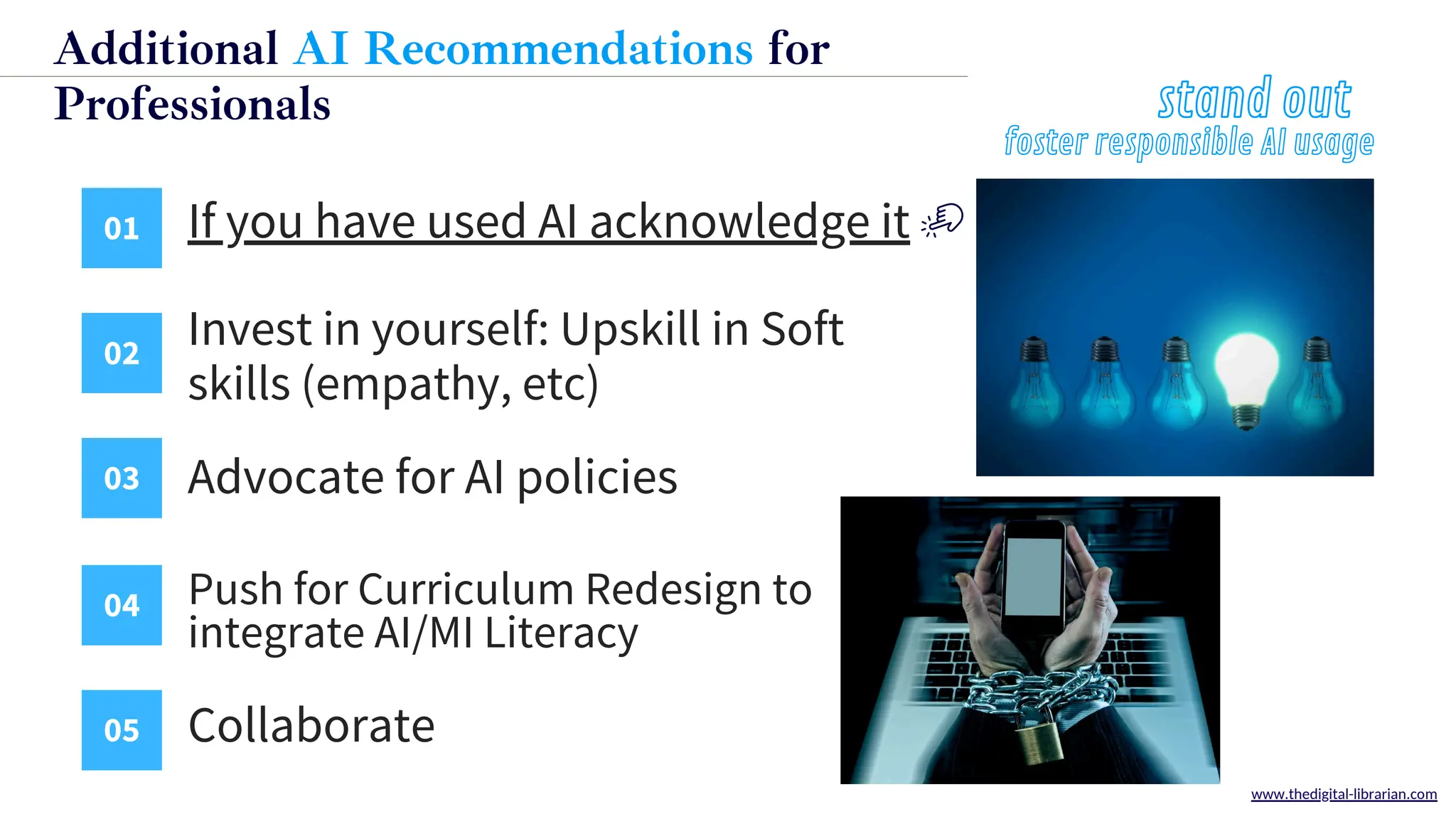 Additional AI Recommendations for Professionals

stand out
foster responsible AI usage

01 If you have used AI acknowledge it

02 Invest in yourself: Upskill in Soft skills (empathy, etc)

03 Advocate for AI policies

04 Push for Curriculum Redesign to integrate AI/MI Literacy

05 Collaborate

www.thedigital-librarian.com